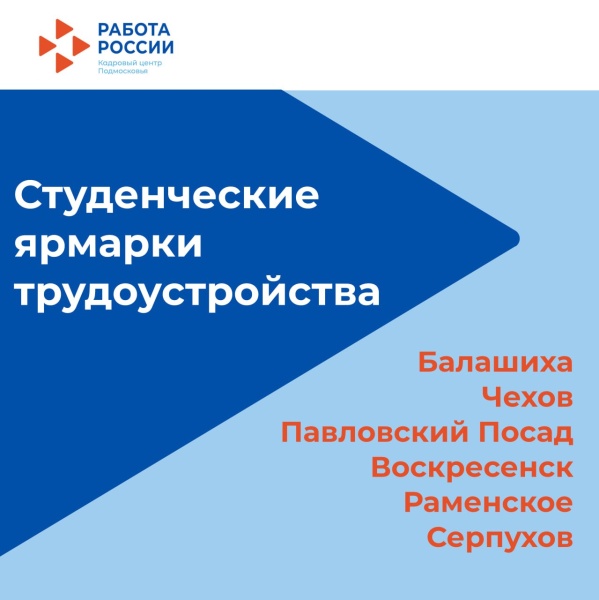 РАБОТА
РОССИИ
Кадровый центр
Подмосковья

Студенческие ярмарки трудоустройства

Балашиха
Чехов
Павловский Посад
Воскресенск
Раменское
Серпухов